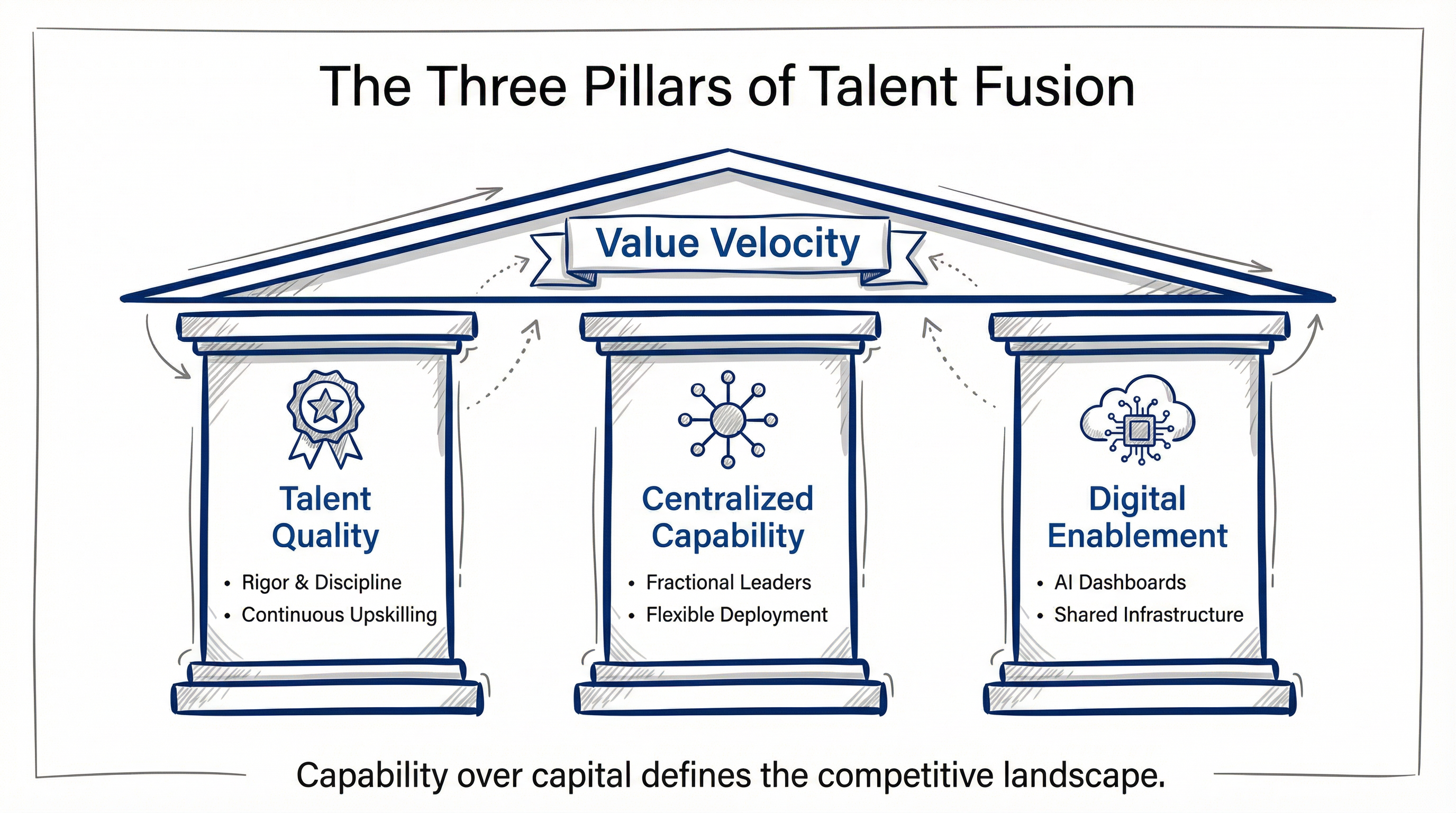 The Three Pillars of Talent Fusion

Value Velocity

Talent Quality
• Rigor & Discipline
• Continuous Upskilling

Centralized Capability
• Fractional Leaders
• Flexible Deployment

Digital Enablement
• AI Dashboards
• Shared Infrastructure

Capability over capital defines the competitive landscape.